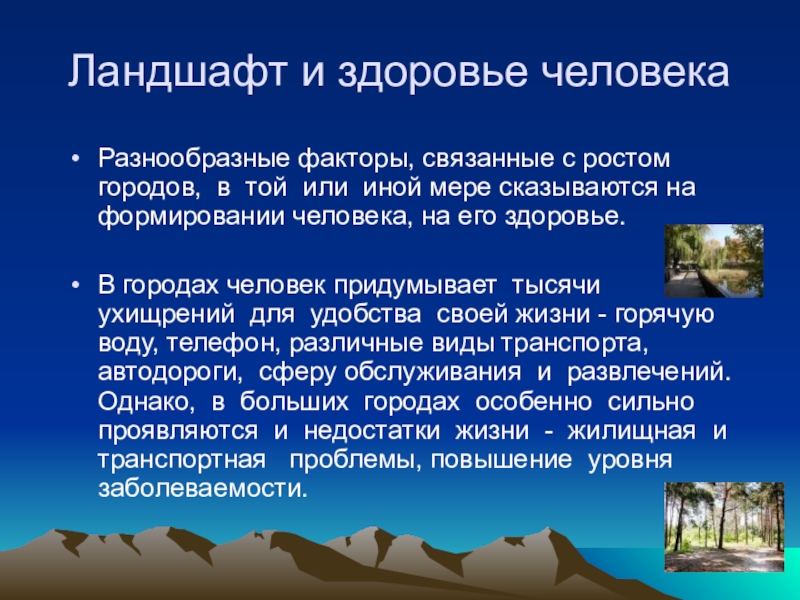 Ландшафт и здоровье человека

• Разнообразные факторы, связанные с ростом городов, в той или иной мере сказываются на формировании человека, на его здоровье.

• В городах человек придумывает тысячи ухищрений для удобства своей жизни - горячую воду, телефон, различные виды транспорта, автодороги, сферу обслуживания и развлечений. Однако, в больших городах особенно сильно проявляются и недостатки жизни - жилищная и транспортная проблемы, повышение уровня заболеваемости.